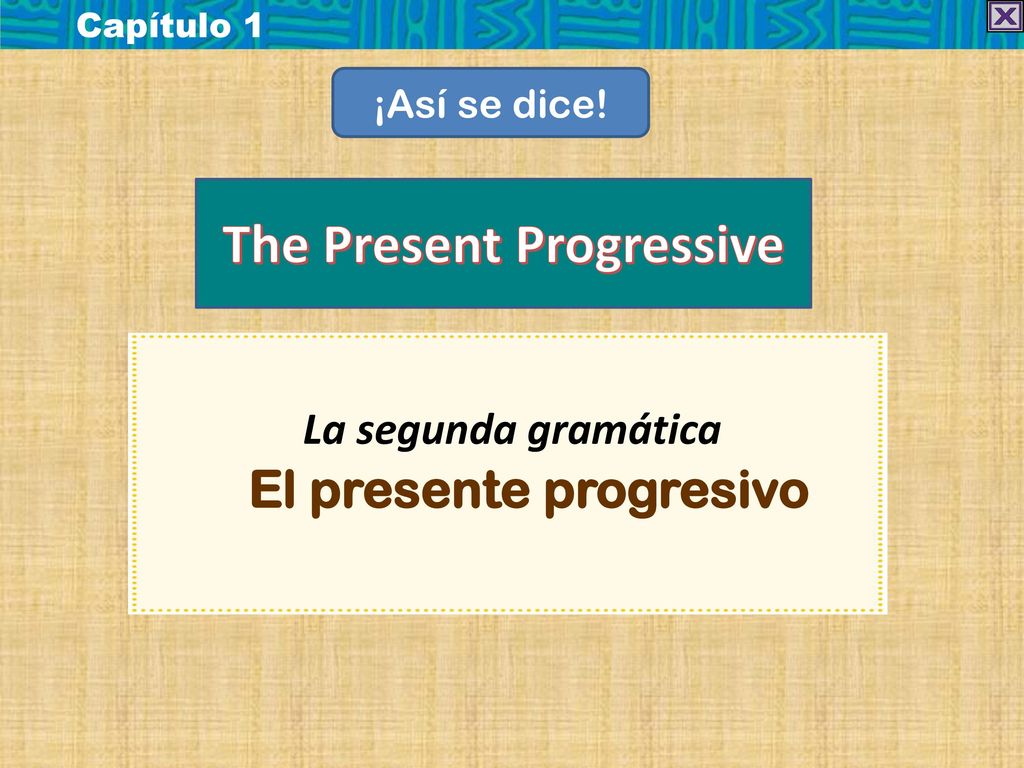 Capítulo 1

¡Así se dice!

The Present Progressive

La segunda gramática

El presente progresivo